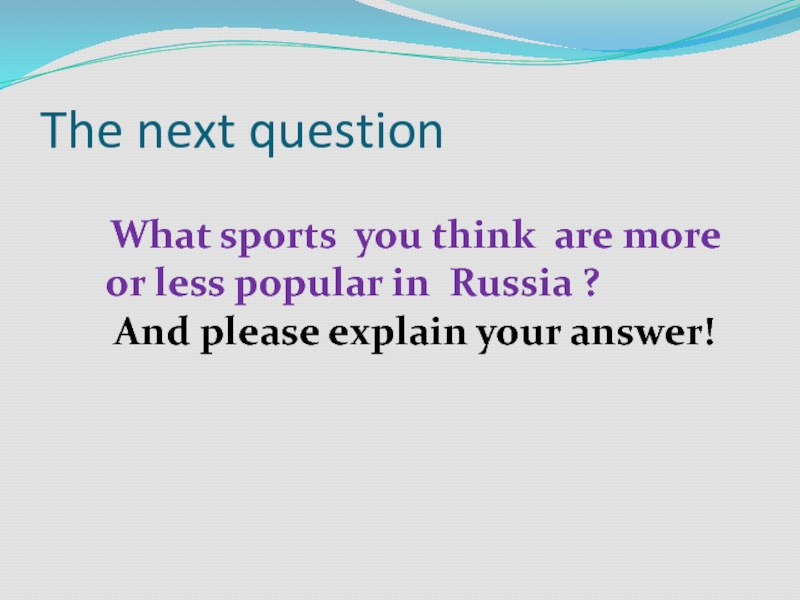 The next question

What sports you think are more or less popular in Russia ?
And please explain your answer!